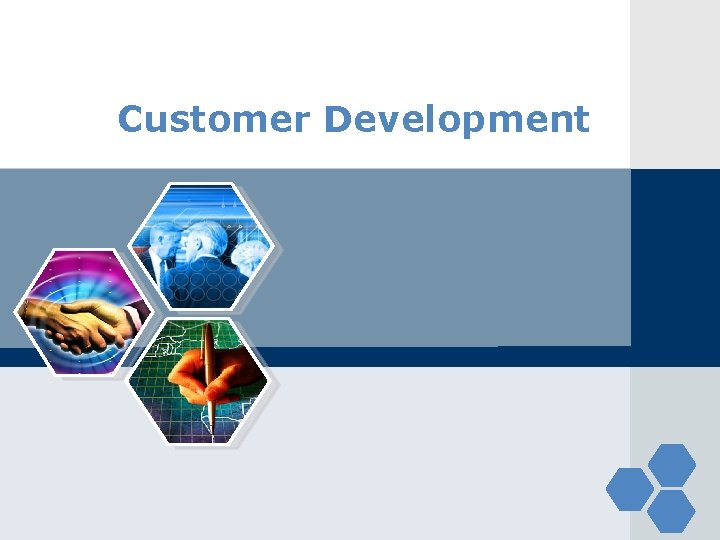 Customer Development